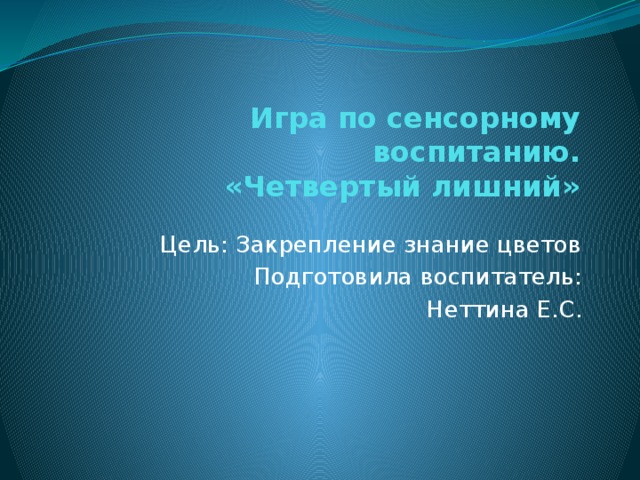 Игра по сенсорному воспитанию.
«Четвертый лишний»

Цель: Закрепление знание цветов
Подготовила воспитатель:
Неттина Е.С.